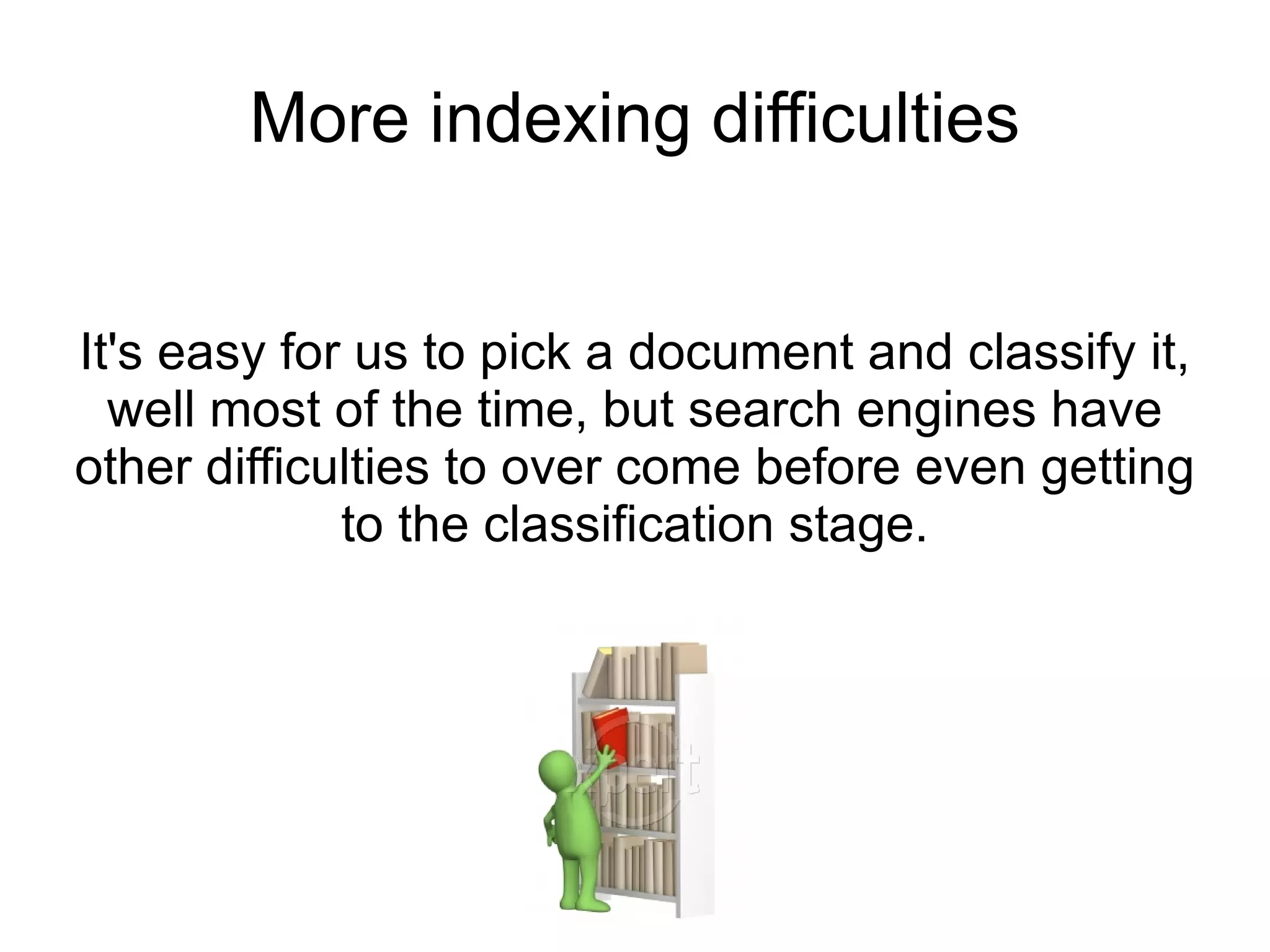 More indexing difficulties

It's easy for us to pick a document and classify it, well most of the time, but search engines have other difficulties to over come before even getting to the classification stage.